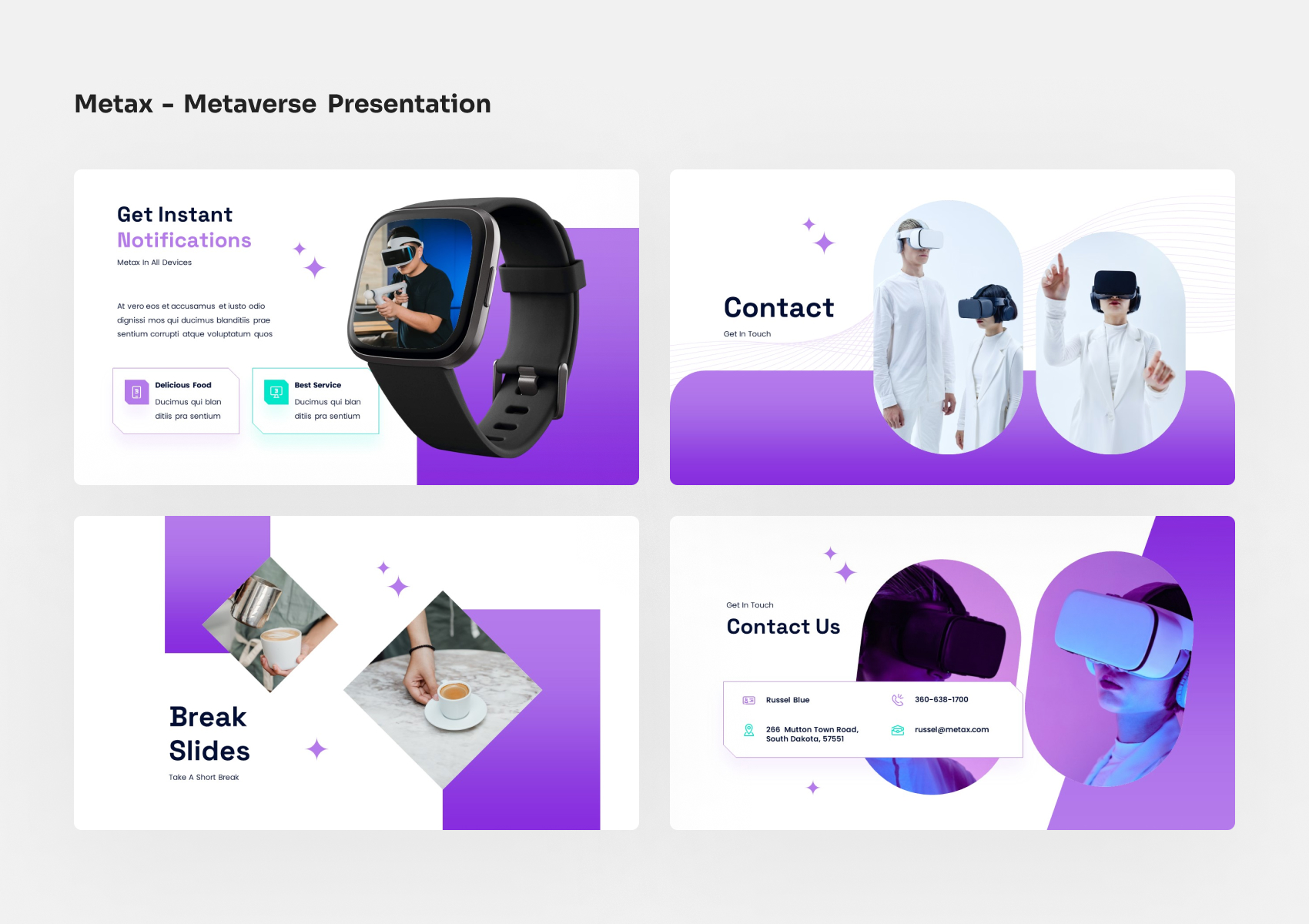 Metax - Metaverse Presentation

Get Instant
Notifications
Metax In All Devices

At vero eos et accusamus et iusto odio dignissi mos qui ducimus blanditiis prae sentium corrupti atque voluptatum quos

Delicious Food
Ducimus qui blan ditiis pra sentium

Best Service
Ducimus qui blan ditiis pra sentium

Contact
Get In Touch

Break
Slides
Take A Short Break

Get In Touch
Contact Us

Russel Blue

360-638-1700

266 Mutton Town Road, South Dakota, 57551

russel@metax.com